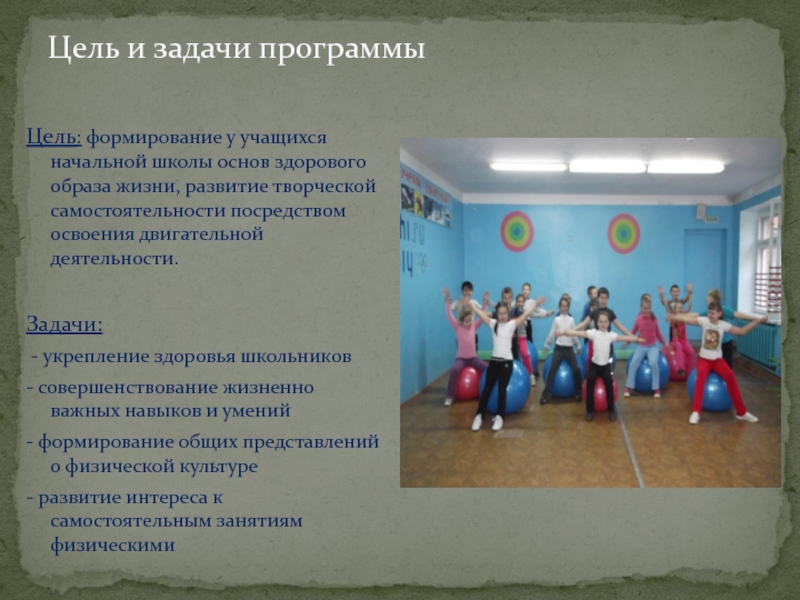 Цель и задачи программы

Цель: формирование у учащихся начальной школы основ здорового образа жизни, развитие творческой самостоятельности посредством освоения двигательной деятельности.

Задачи:

- укрепление здоровья школьников

- совершенствование жизненно важных навыков и умений

- формирование общих представлений о физической культуре

- развитие интереса к самостоятельным занятиям физическими